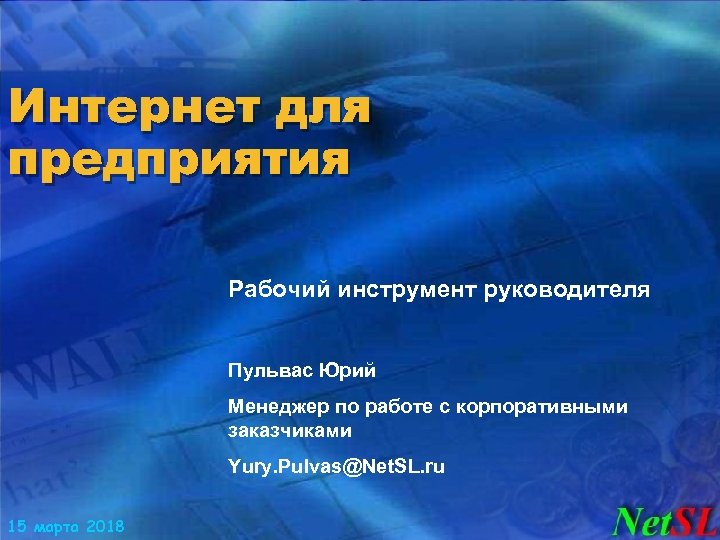 Интернет для предприятия

Рабочий инструмент руководителя

Пульвас Юрий

Менеджер по работе с корпоративными заказчиками

Yury.Pulvas@NetSL.ru

15 марта 2018

NetSL